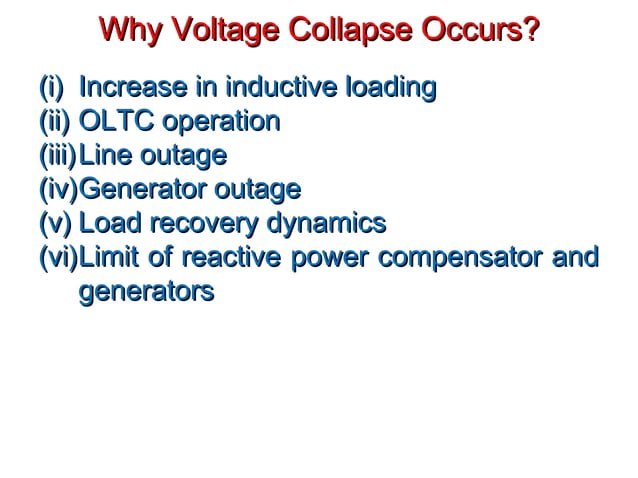 Why Voltage Collapse Occurs?

(i) Increase in inductive loading
(ii) OLTC operation
(iii) Line outage
(iv) Generator outage
(v) Load recovery dynamics
(vi) Limit of reactive power compensator and generators